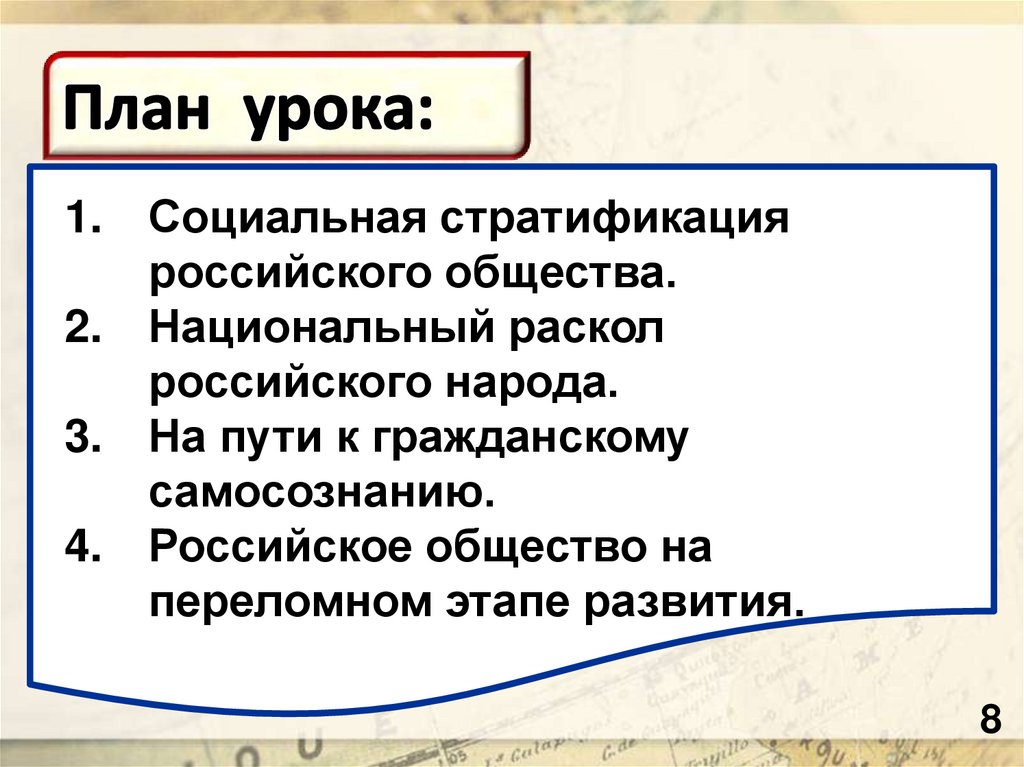 План урока:

1. Социальная стратификация российского общества.
2. Национальный раскол российского народа.
3. На пути к гражданскому самосознанию.
4. Российское общество на переломном этапе развития.

8